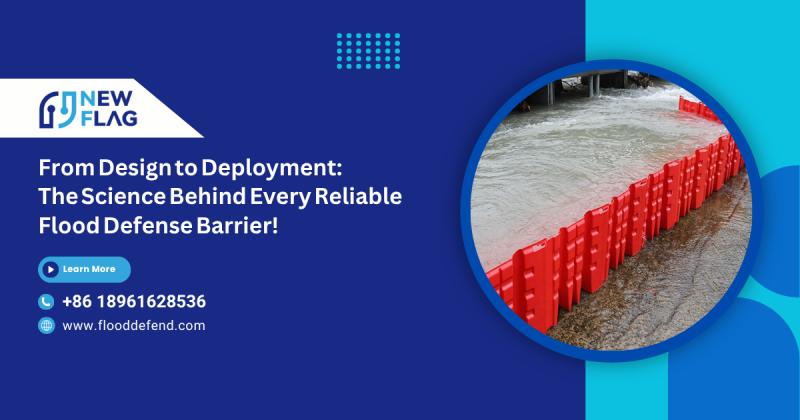 NEW FLAG

From Design to Deployment: The Science Behind Every Reliable Flood Defense Barrier!

Learn More

+86 18961628536

www.flooddefend.com